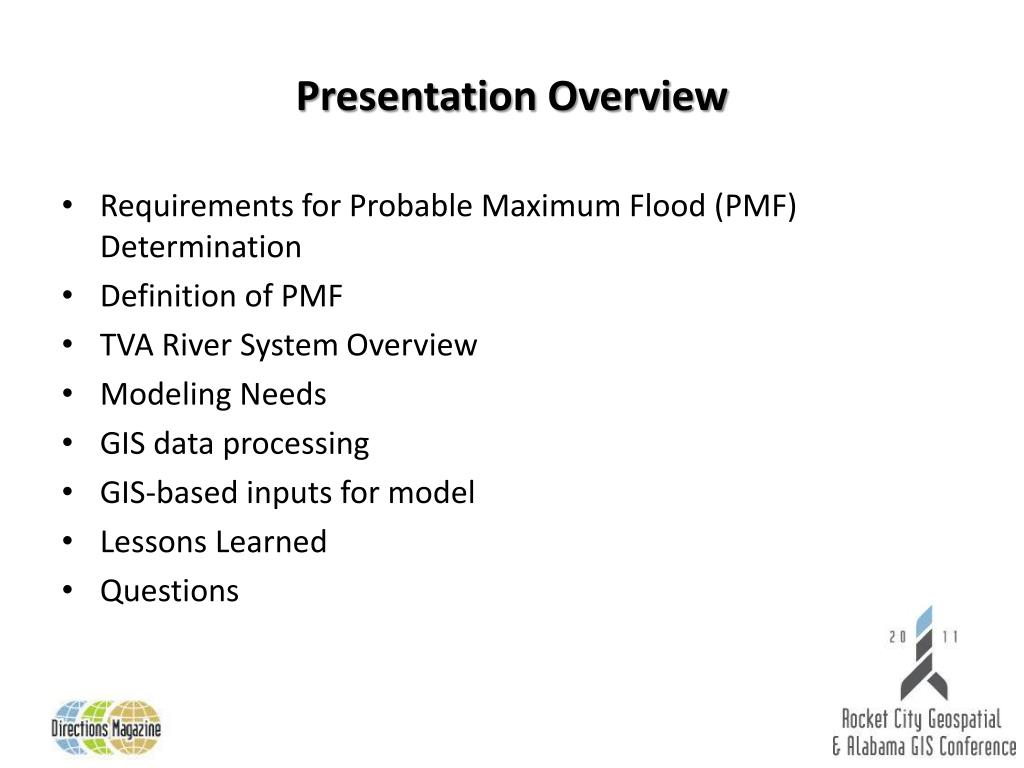 Presentation Overview

• Requirements for Probable Maximum Flood (PMF) Determination
• Definition of PMF
• TVA River System Overview
• Modeling Needs
• GIS data processing
• GIS-based inputs for model
• Lessons Learned
• Questions

Directions Magazine

20 11
Rocket City Geospatial
& Alabama GIS Conference